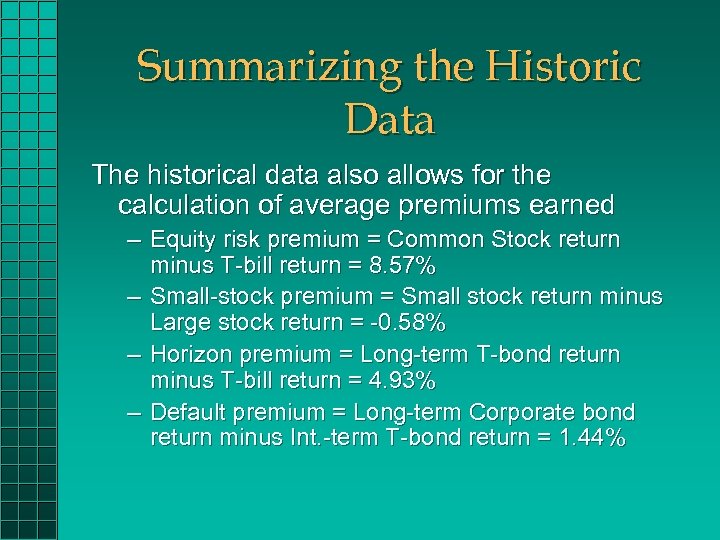 Summarizing the Historic Data

The historical data also allows for the calculation of average premiums earned

– Equity risk premium = Common Stock return minus T-bill return = 8.57%

– Small-stock premium = Small stock return minus Large stock return = -0.58%

– Horizon premium = Long-term T-bond return minus T-bill return = 4.93%

– Default premium = Long-term Corporate bond return minus Int.-term T-bond return = 1.44%